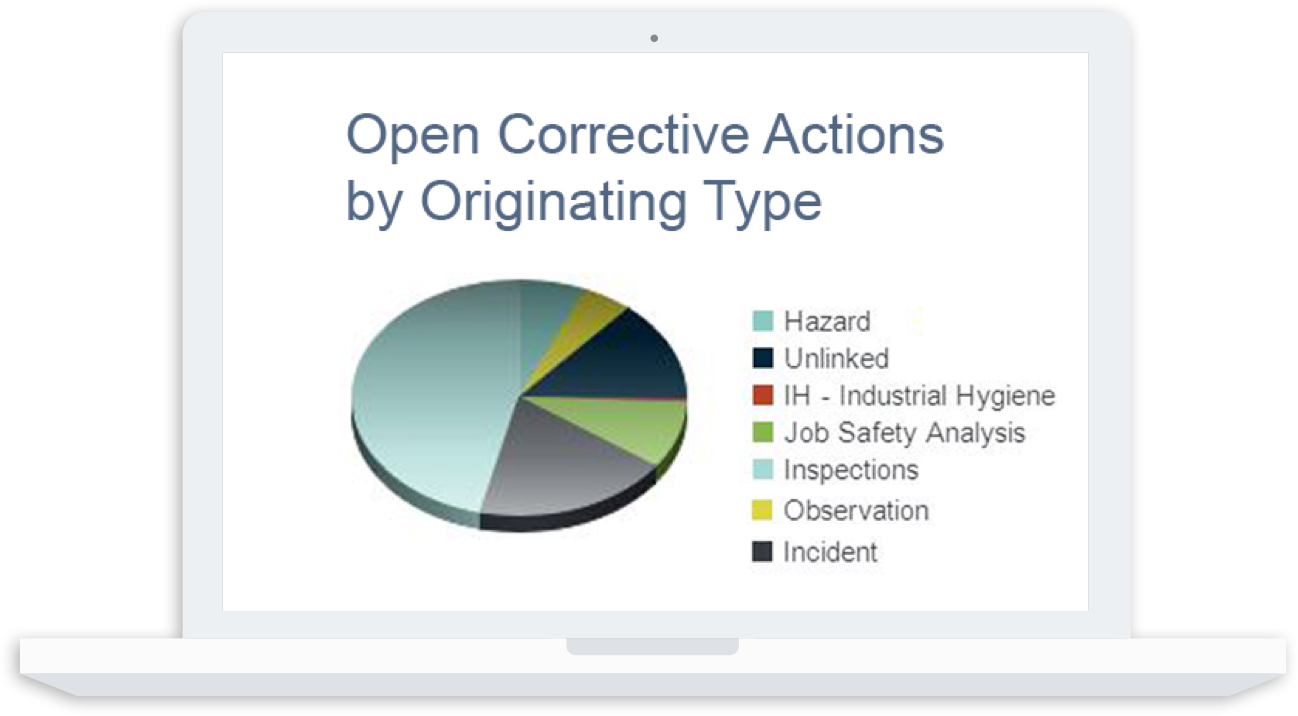 Open Corrective Actions by Originating Type

Hazard
Unlinked
IH - Industrial Hygiene
Job Safety Analysis
Inspections
Observation
Incident